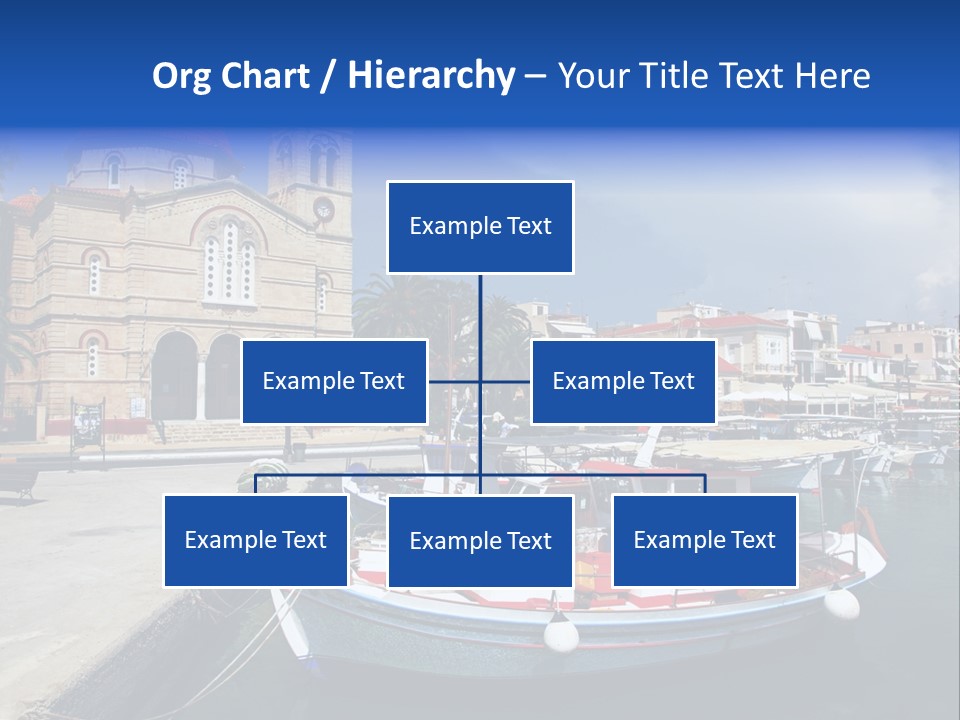 Org Chart / Hierarchy – Your Title Text Here

Example Text

Example Text

Example Text

Example Text

Example Text

Example Text